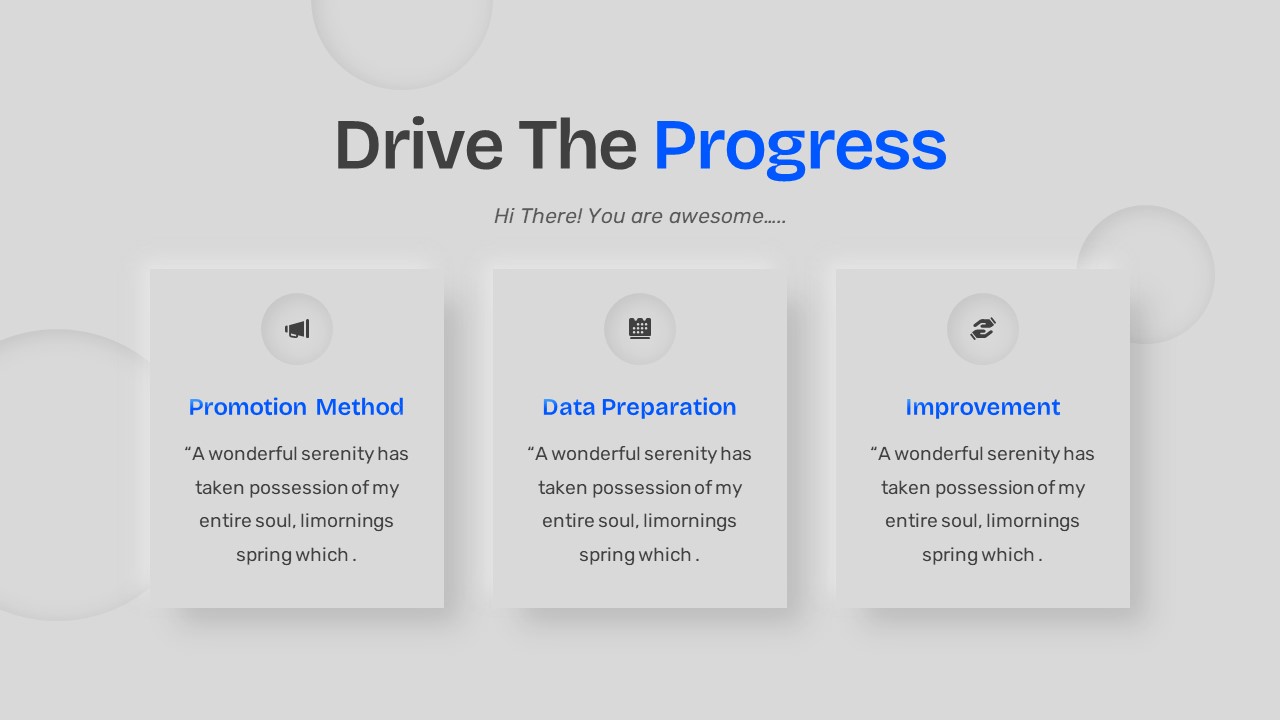 Drive The Progress

Hi There! You are awesome.....

Promotion Method

“A wonderful serenity has taken possession of my entire soul, limornings spring which .

Data Preparation

“A wonderful serenity has taken possession of my entire soul, limornings spring which .

Improvement

“A wonderful serenity has taken possession of my entire soul, limornings spring which .